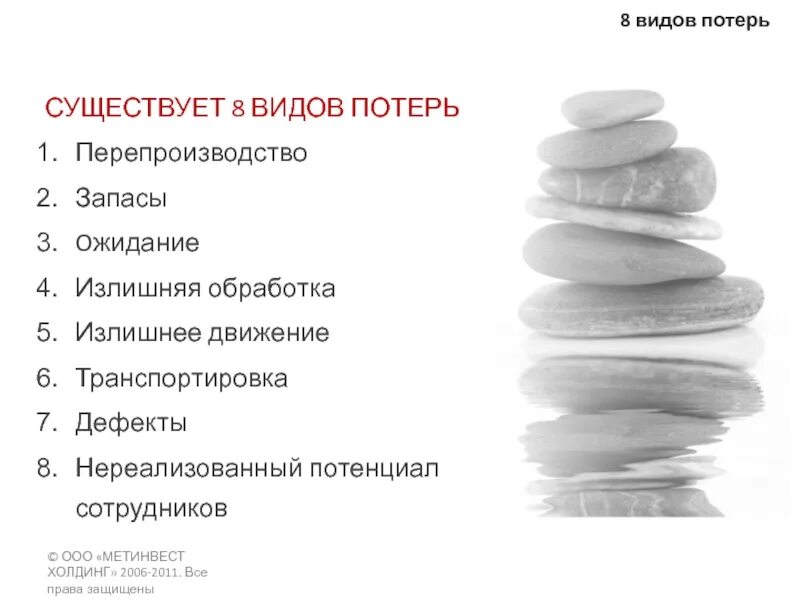 8 видов потерь

СУЩЕСТВУЕТ 8 ВИДОВ ПОТЕРЬ

1. Перепроизводство
2. Запасы
3. Ожидание
4. Излишняя обработка
5. Излишнее движение
6. Транспортировка
7. Дефекты
8. Нереализованный потенциал сотрудников

© ООО «МЕТИНВЕСТ ХОЛДИНГ» 2006-2011. Все права защищены